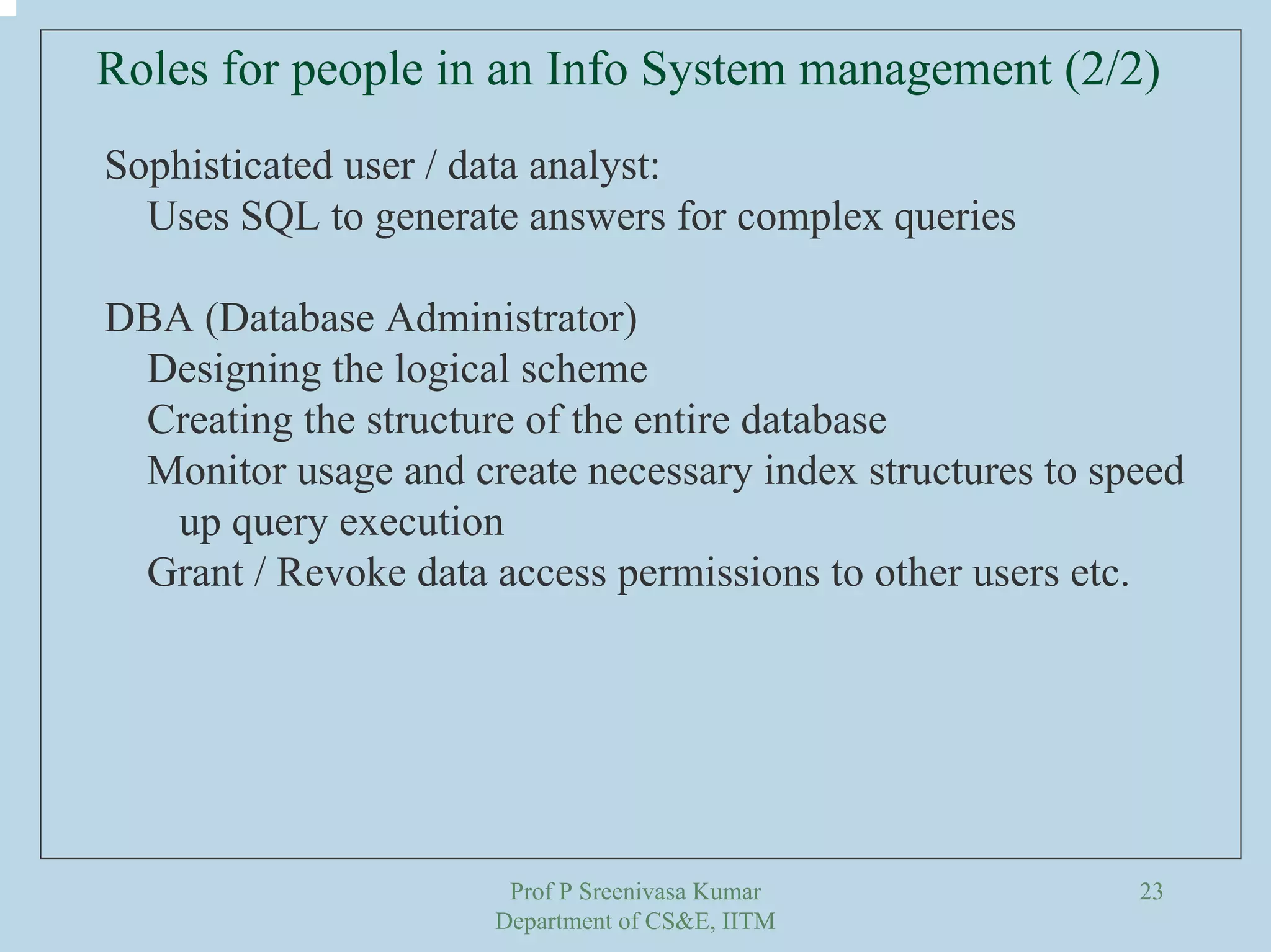 Roles for people in an Info System management (2/2)

Sophisticated user / data analyst:
Uses SQL to generate answers for complex queries

DBA (Database Administrator)
Designing the logical scheme
Creating the structure of the entire database
Monitor usage and create necessary index structures to speed up query execution
Grant / Revoke data access permissions to other users etc.

Prof P Sreenivasa Kumar
Department of CS&E, IITM

23